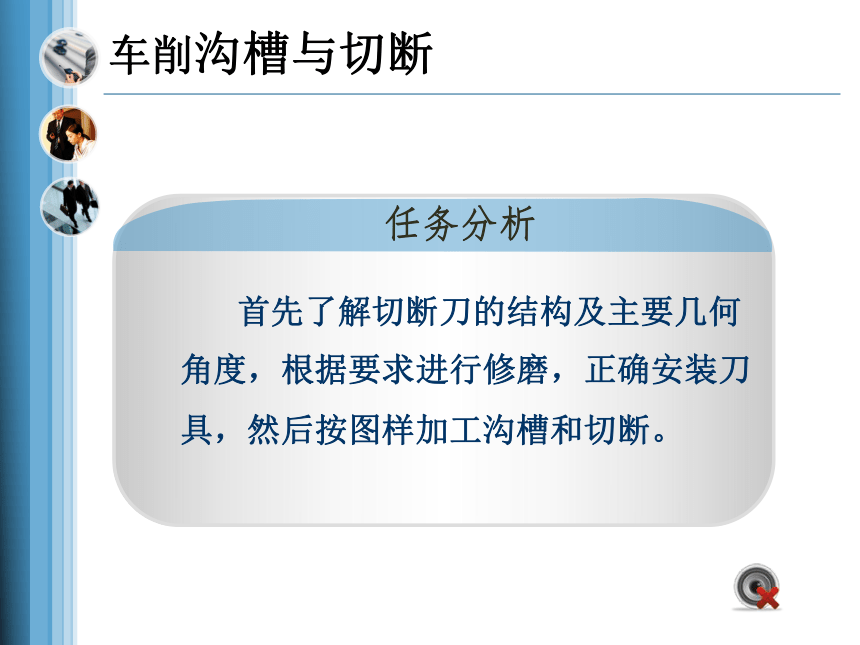 车削沟槽与切断

任务分析

首先了解切断刀的结构及主要几何角度，根据要求进行修磨，正确安装刀具，然后按图样加工沟槽和切断。